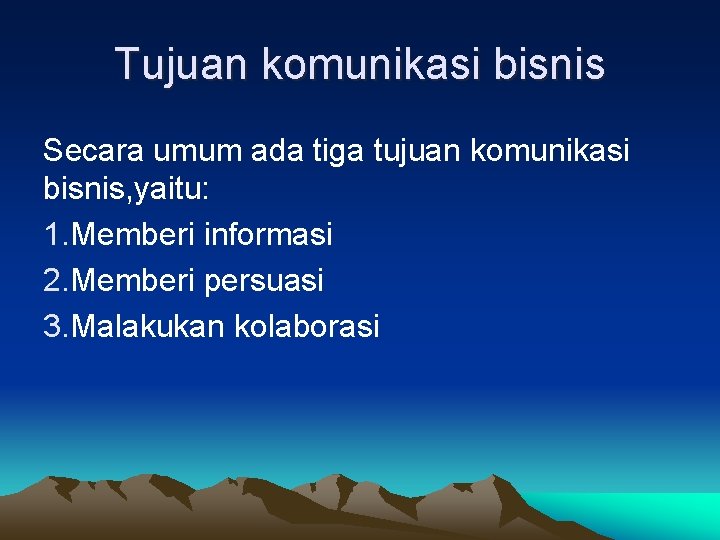 Tujuan komunikasi bisnis

Secara umum ada tiga tujuan komunikasi bisnis,yaitu:

1.Memberi informasi

2.Memberi persuasi

3.Malakukan kolaborasi